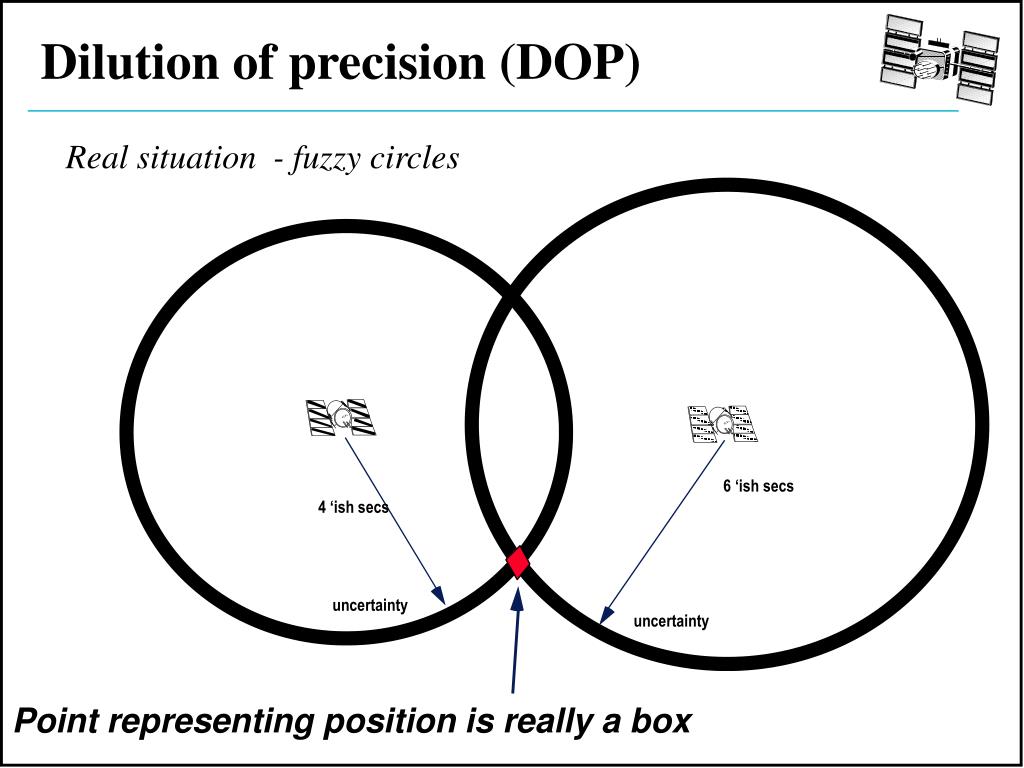 Dilution of precision (DOP)

Real situation - fuzzy circles

4 ‘ish secs

uncertainty

6 ‘ish secs

uncertainty

Point representing position is really a box